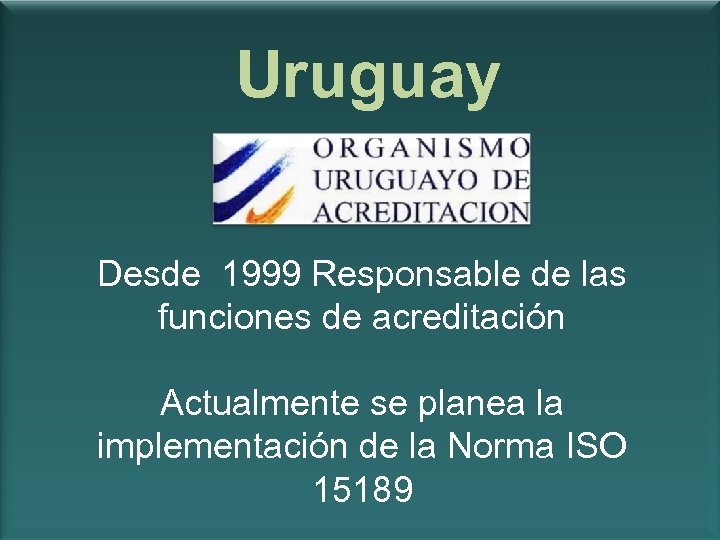 Uruguay

ORGANISMO
URUGUAYO DE
ACREDITACION

Desde 1999 Responsable de las funciones de acreditación

Actualmente se planea la implementación de la Norma ISO 15189